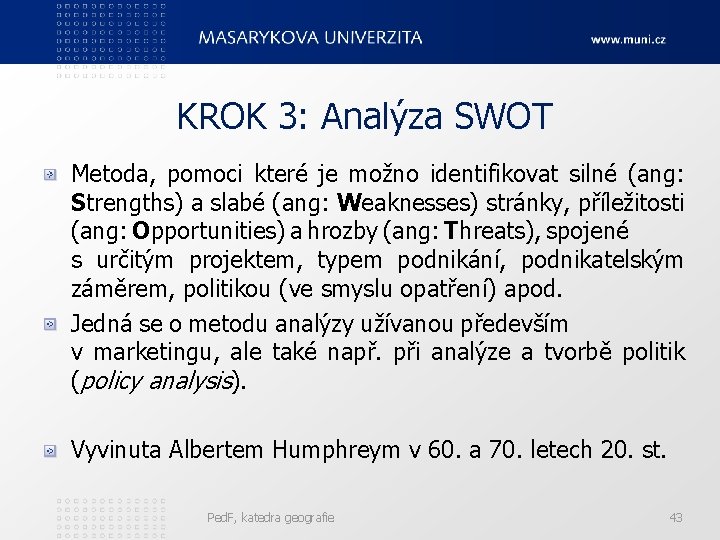 MASARYKOVA UNIVERZITA

www.muni.cz

KROK 3: Analýza SWOT

Metoda, pomoci které je možno identifikovat silné (ang: Strengths) a slabé (ang: Weaknesses) stránky, příležitosti (ang: Opportunities) a hrozby (ang: Threats), spojené s určitým projektem, typem podnikání, podnikatelským záměrem, politikou (ve smyslu opatření) apod.

Jedná se o metodu analýzy užívanou především v marketingu, ale také např. při analýze a tvorbě politik (policy analysis).

Vyvinuta Albertem Humphreym v 60. a 70. letech 20. st.

PedF, katedra geografie

43